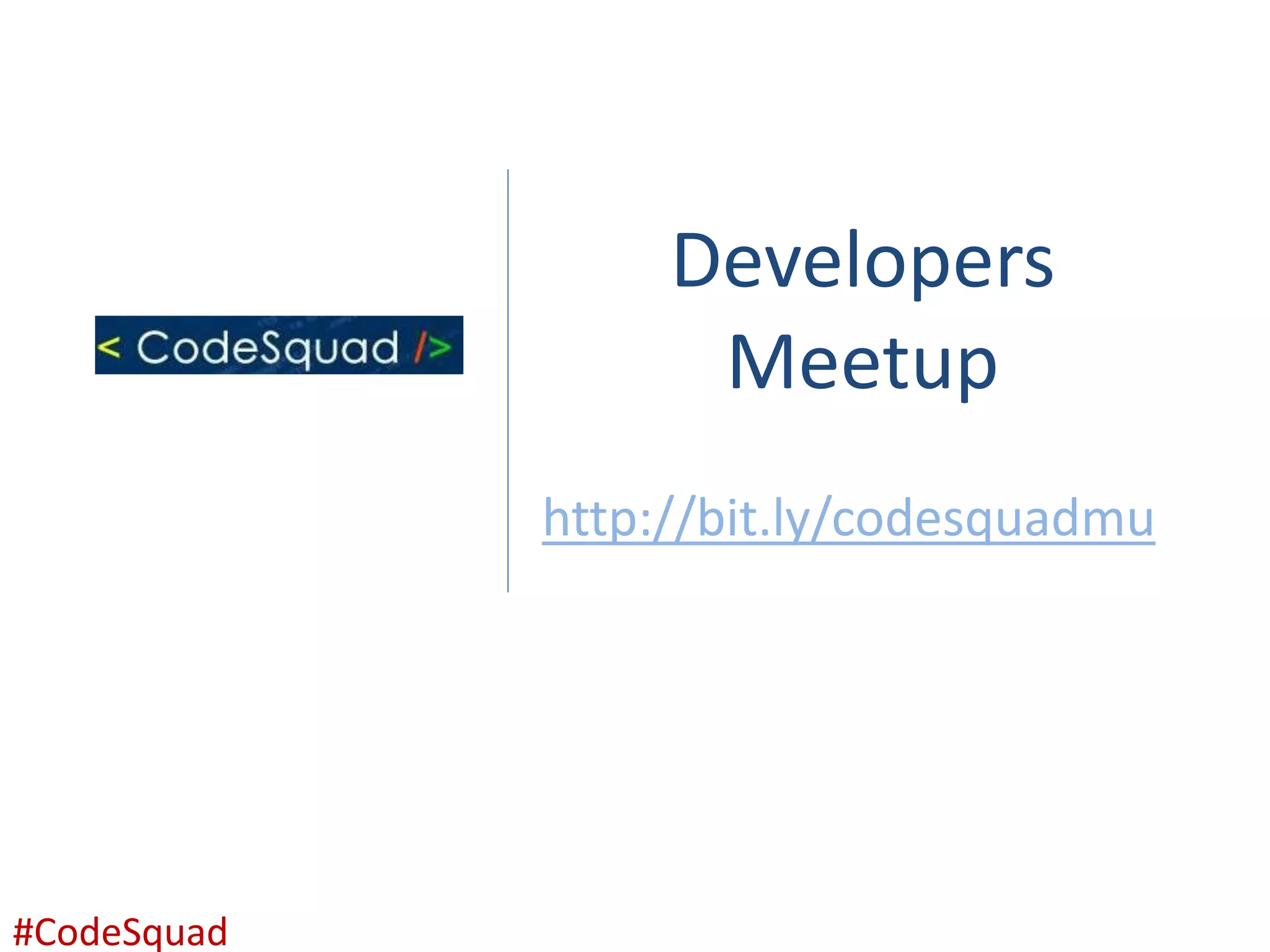 < CodeSquad />

Developers Meetup

http://bit.ly/codesquadmu

#CodeSquad